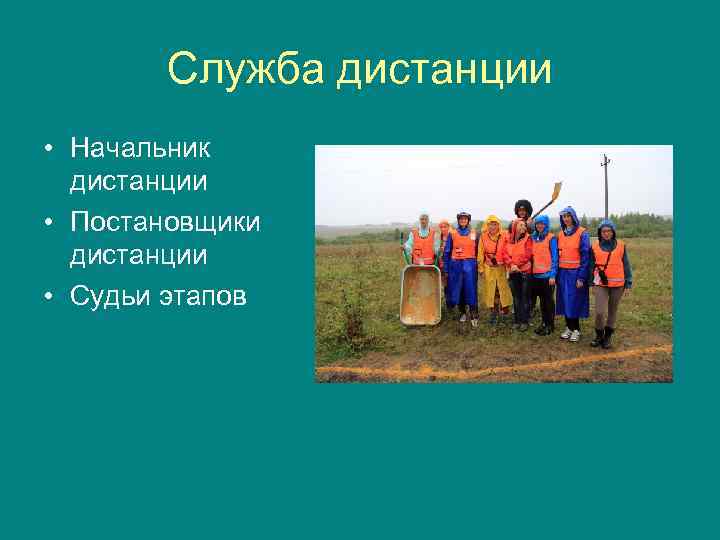 Служба дистанции

• Начальник дистанции
• Постановщики дистанции
• Судьи этапов